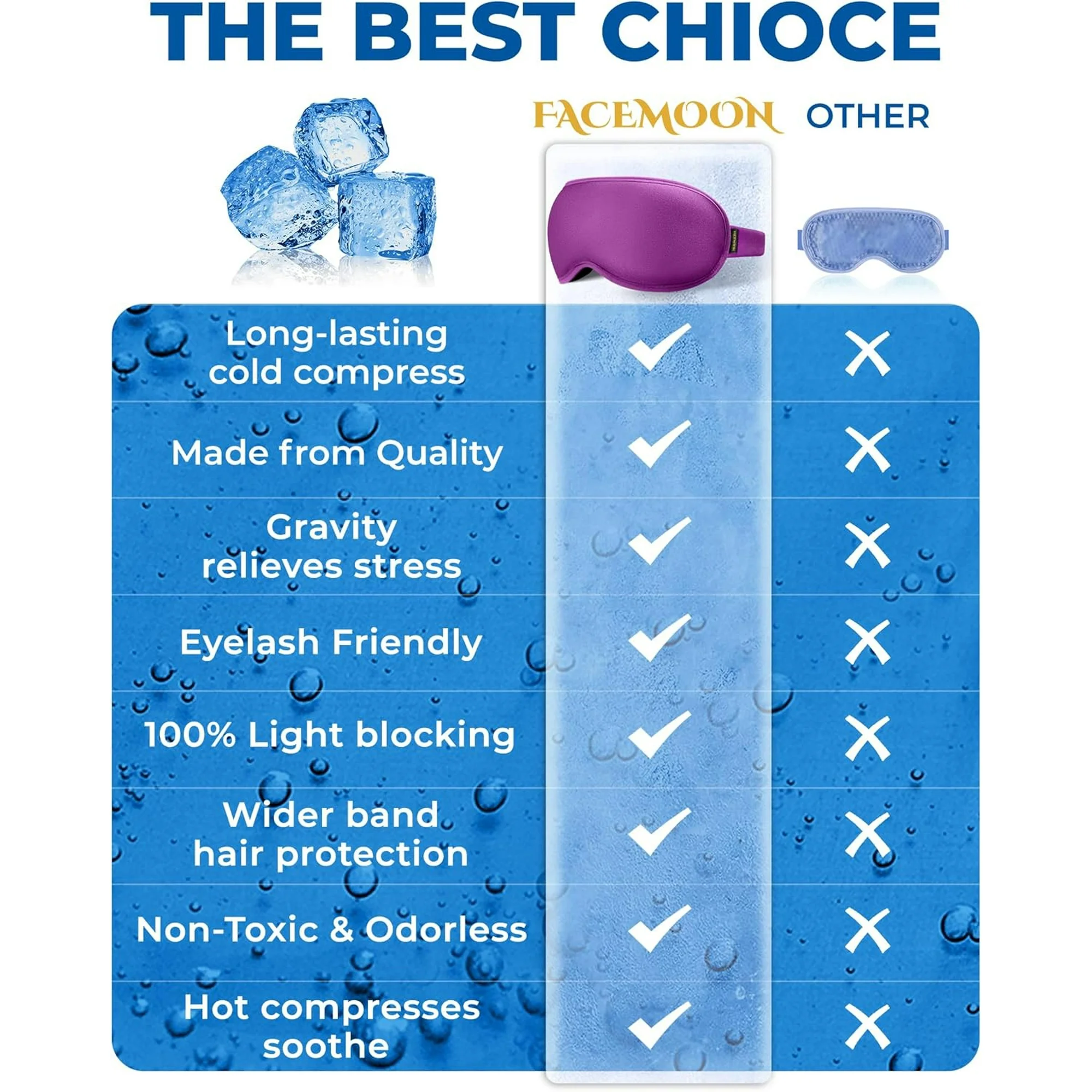 THE BEST CHIOCE

|  | FACEMOON | OTHER |
|---|---|---|
| Long-lasting cold compress | ✓ | ✗ |
| Made from Quality | ✓ | ✗ |
| Gravity relieves stress | ✓ | ✗ |
| Eyelash Friendly | ✓ | ✗ |
| 100% Light blocking | ✓ | ✗ |
| Wider band hair protection | ✓ | ✗ |
| Non-Toxic & Odorless | ✓ | ✗ |
| Hot compresses soothe | ✓ | ✗ |